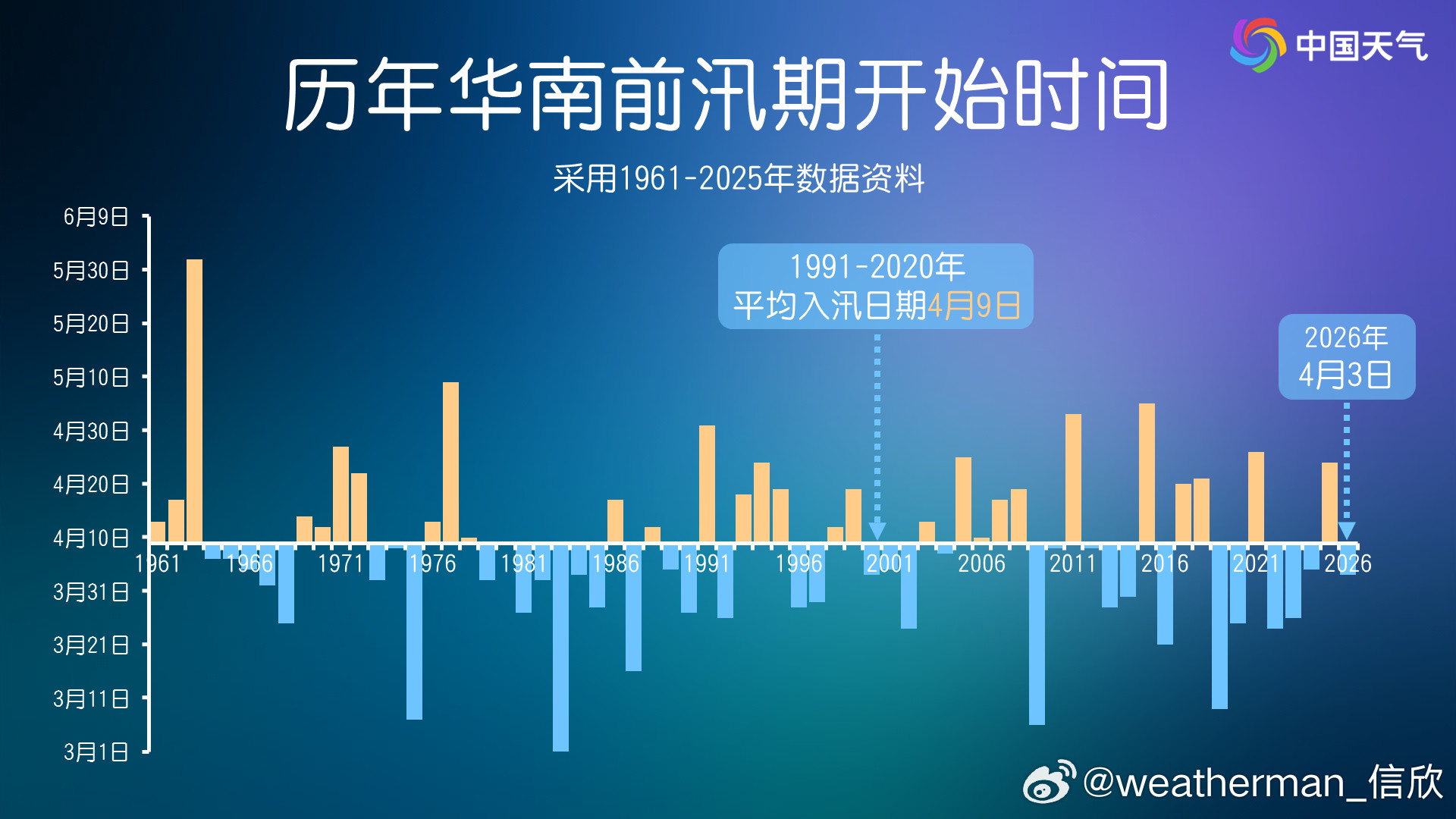 中国天气

历年华南前汛期开始时间

采用1961-2025年数据资料

6月9日
5月30日
5月20日
5月10日
4月30日
4月20日
4月10日
3月31日
3月21日
3月11日
3月1日

1991-2020年
平均入汛日期4月9日

2026年
4月3日

1961 1966 1971 1976 1981 1986 1991 1996 2001 2006 2011 2016 2021 2026

@weatherman_信欣